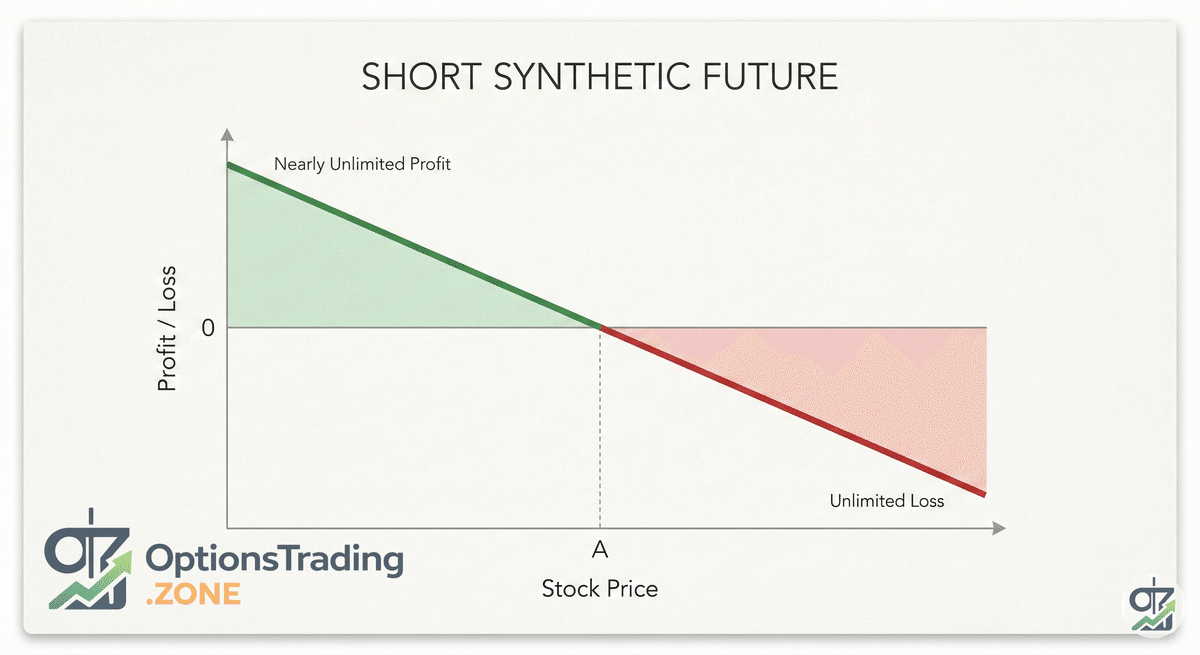 SHORT SYNTHETIC FUTURE

Nearly Unlimited Profit

Profit / Loss

0

Unlimited Loss

A

Stock Price

OptionsTrading
.ZONE